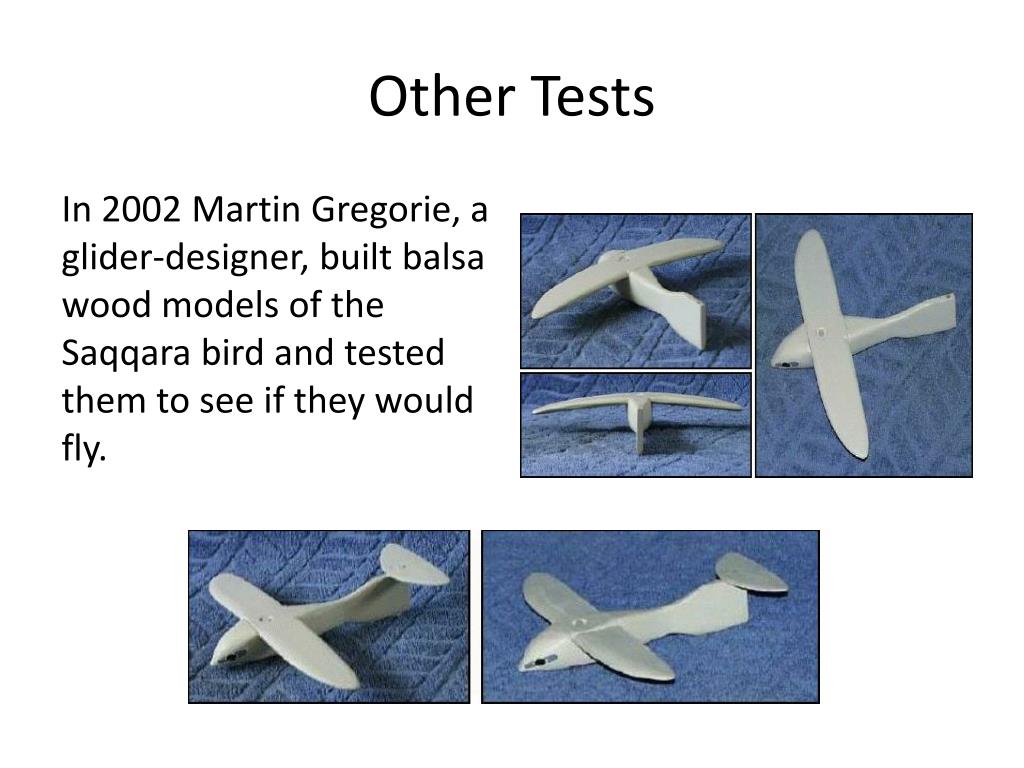 Other Tests

In 2002 Martin Gregorie, a glider-designer, built balsa wood models of the Saqqara bird and tested them to see if they would fly.